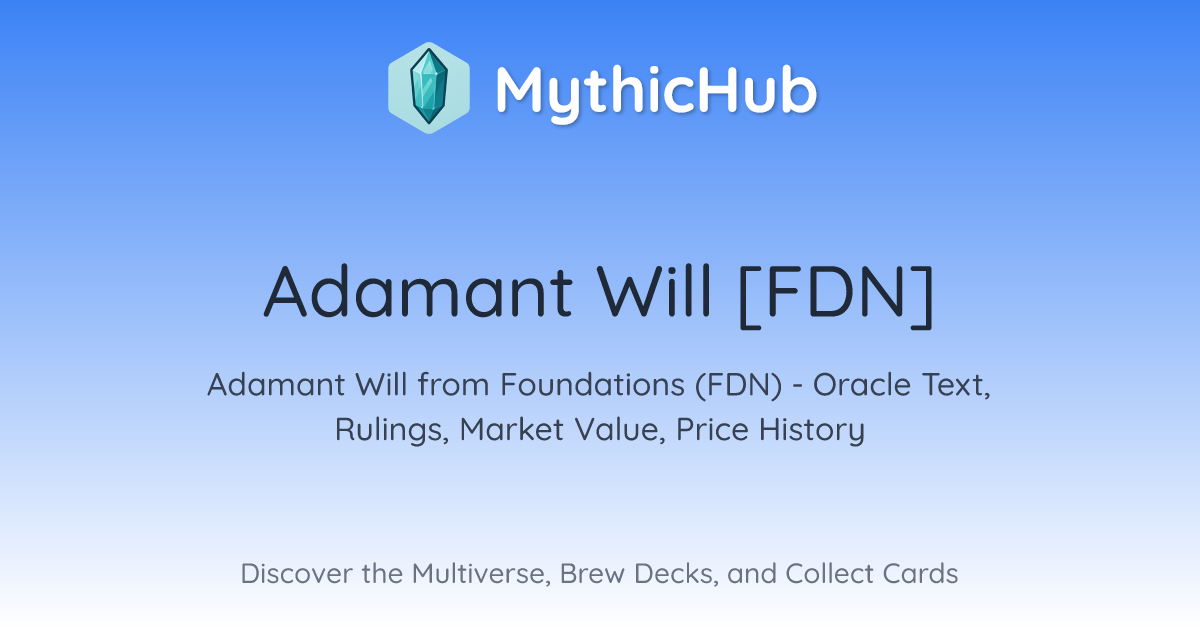 MythicHub

Adamant Will [FDN]

Adamant Will from Foundations (FDN) - Oracle Text, Rulings, Market Value, Price History

Discover the Multiverse, Brew Decks, and Collect Cards